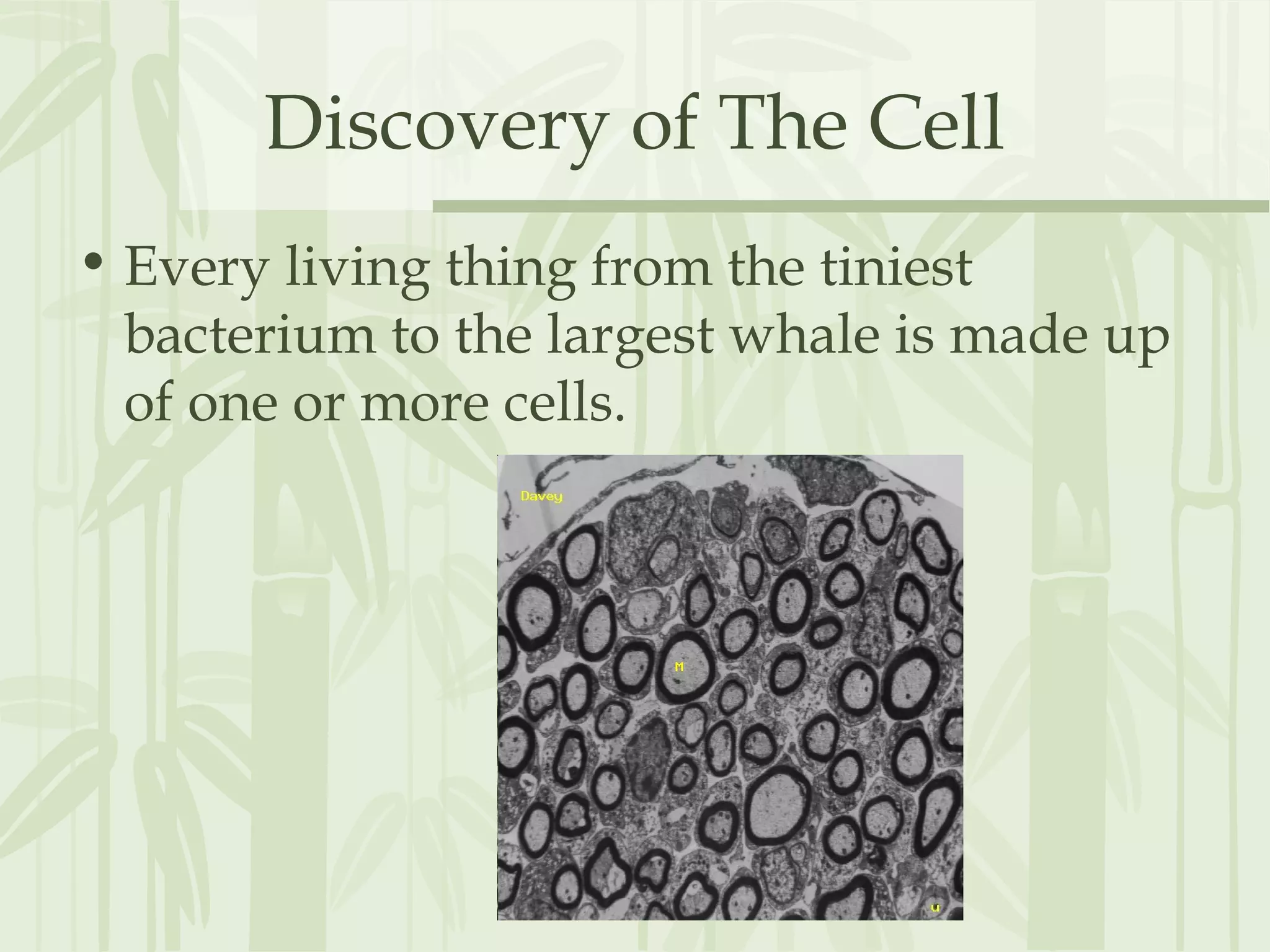 Discovery of The Cell

• Every living thing from the tiniest bacterium to the largest whale is made up of one or more cells.

Davey

M

u